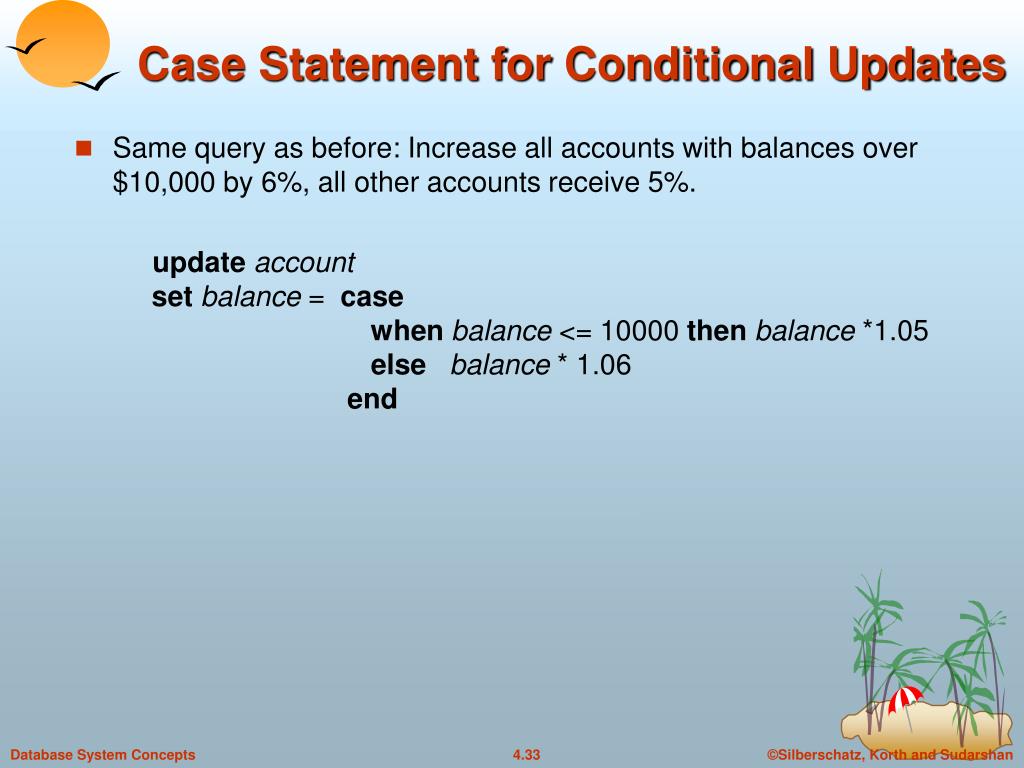 Case Statement for Conditional Updates

Same query as before: Increase all accounts with balances over \$10,000 by 6%, all other accounts receive 5%.

update account
set balance = case
when balance <= 10000 then balance *1.05
else balance * 1.06
end

Database System Concepts 4.33 ©Silberschatz, Korth and Sudarshan